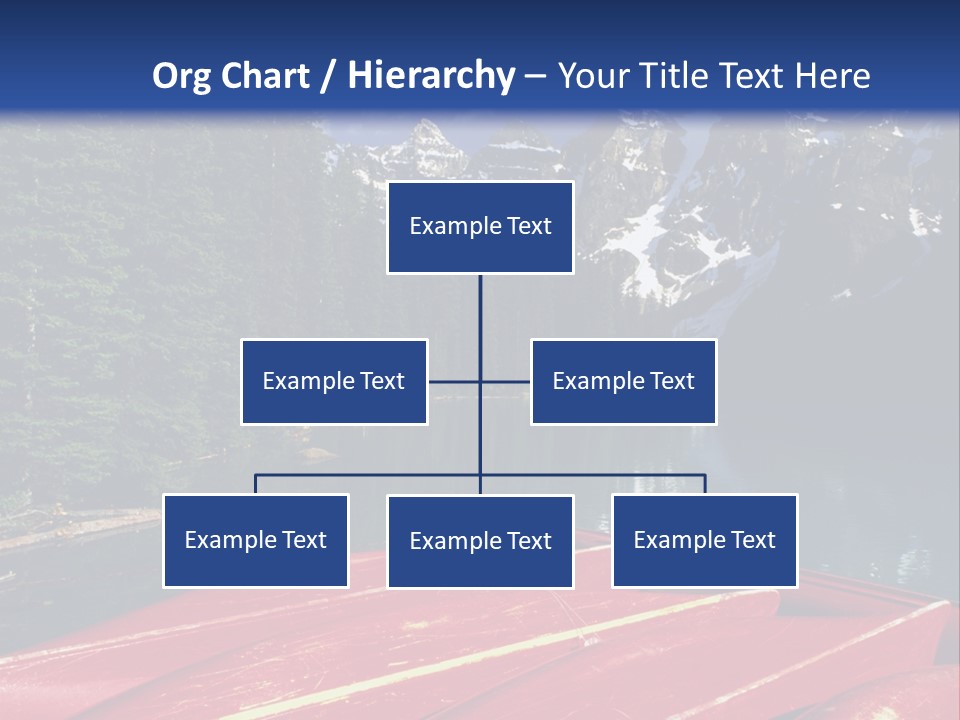 Org Chart / Hierarchy – Your Title Text Here

Example Text

Example Text

Example Text

Example Text

Example Text

Example Text